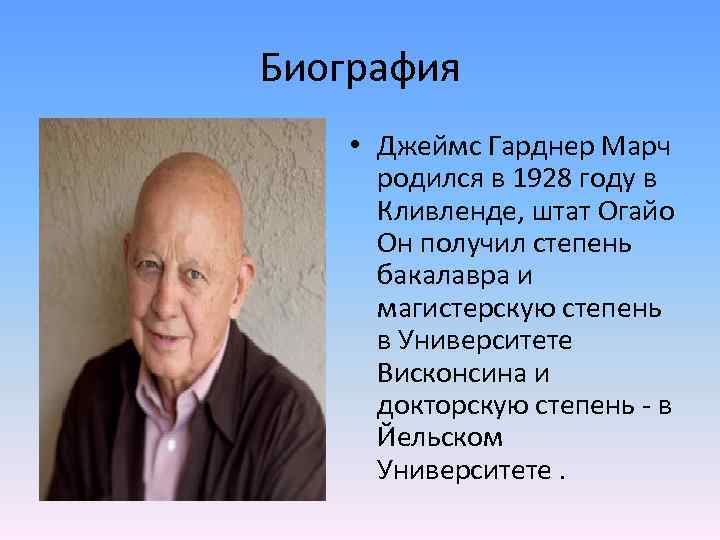 Биография

• Джеймс Гарднер Марч родился в 1928 году в Кливленде, штат Огайо Он получил степень бакалавра и магистерскую степень в Университете Висконсина и докторскую степень - в Йельском Университете .